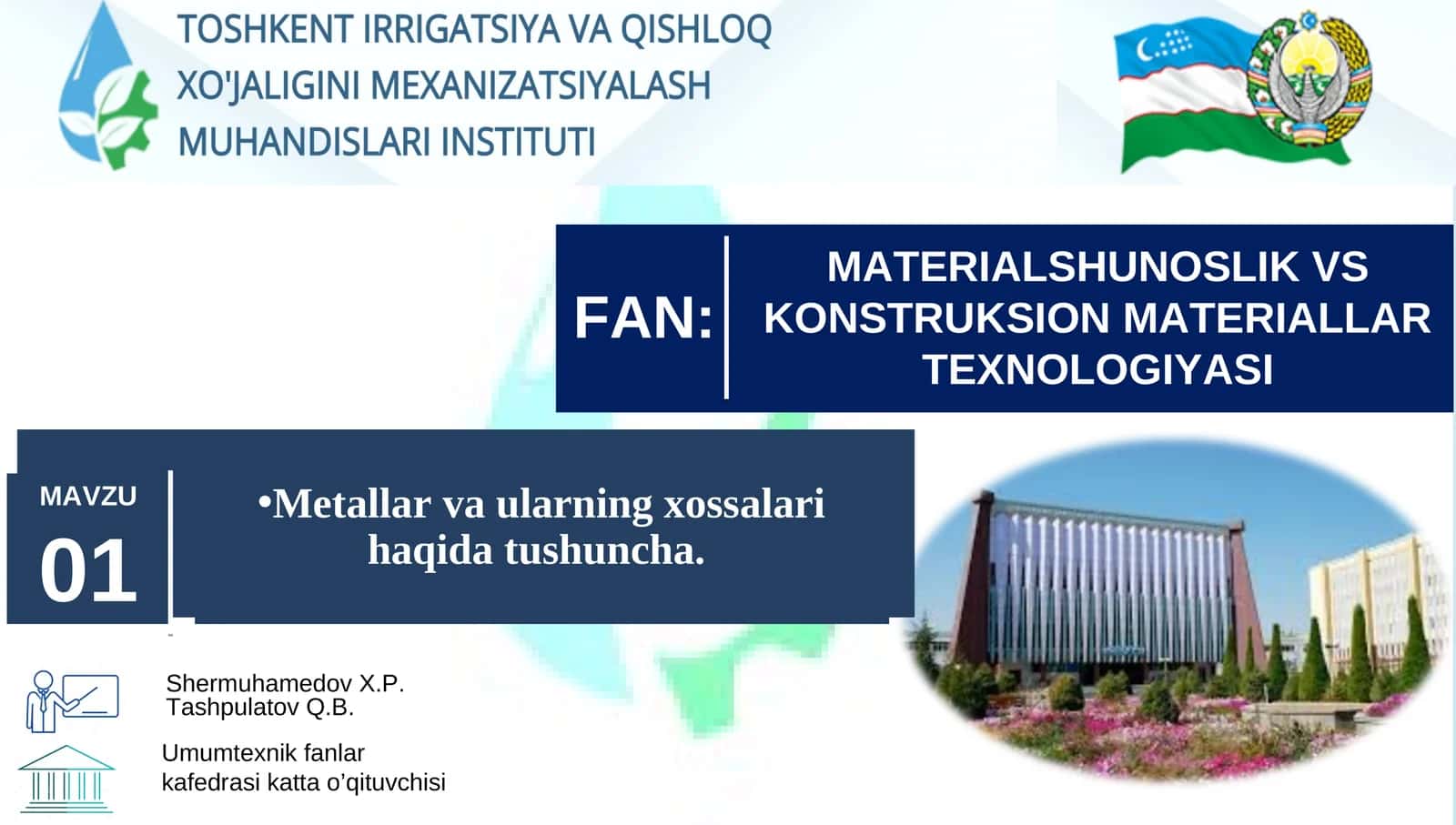 TOSHKENT IRRIGATSIYA VA QISHLOQ XO'JALIGINI MEXANIZATSIYALASH MUHANDISLARI INSTITUTI

FAN:

MATERIALSHUNOSLIK VS KONSTRUKSION MATERIALLAR TEXNOLOGIYASI

MAVZU
01

•Metallar va ularning xossalari haqida tushuncha.

Shermuhamedov X.P.
Tashpulatov Q.B.

Umumtexnik fanlar kafedrasi katta o'qituvchisi